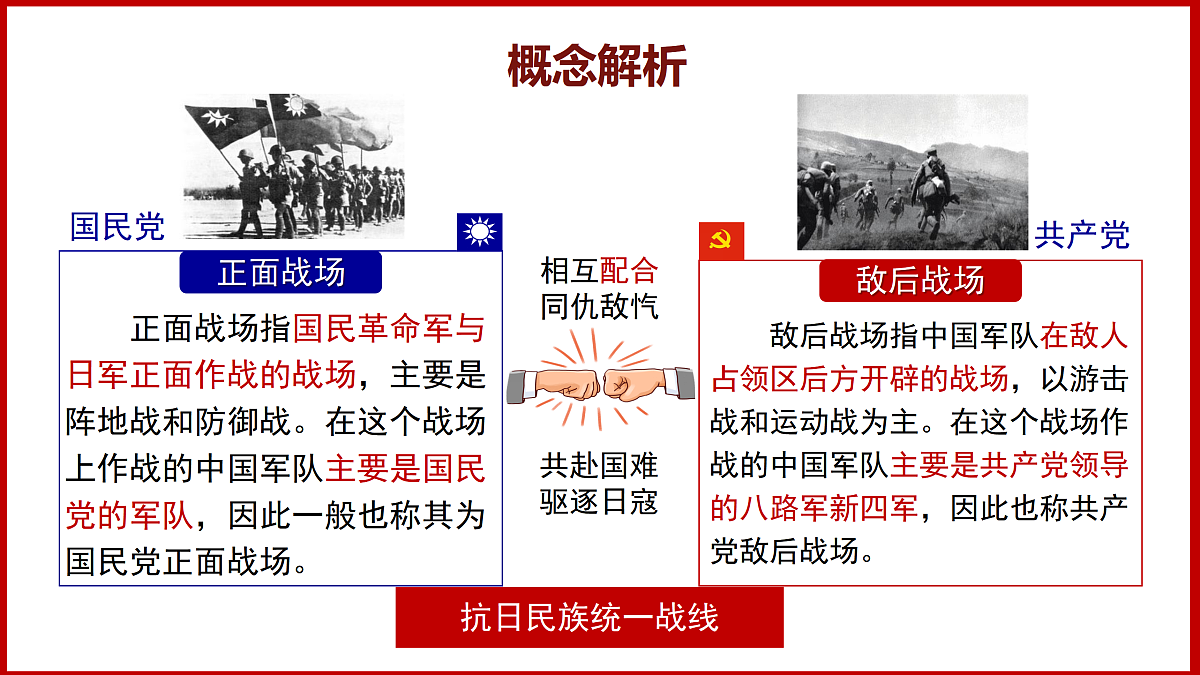 概念解析

国民党

正面战场

正面战场指国民革命军与日军正面作战的战场，主要是阵地战和防御战。在这个战场上作战的中国军队主要是国民党的军队，因此一般也称其为国民党正面战场。

相互配合
同仇敌忾

共赴国难
驱逐日寇

共产党

敌后战场

敌后战场指中国军队在敌人占领区后方开辟的战场，以游击战和运动战为主。在这个战场作战的中国军队主要是共产党领导的八路军新四军，因此也称共产党敌后战场。

抗日民族统一战线